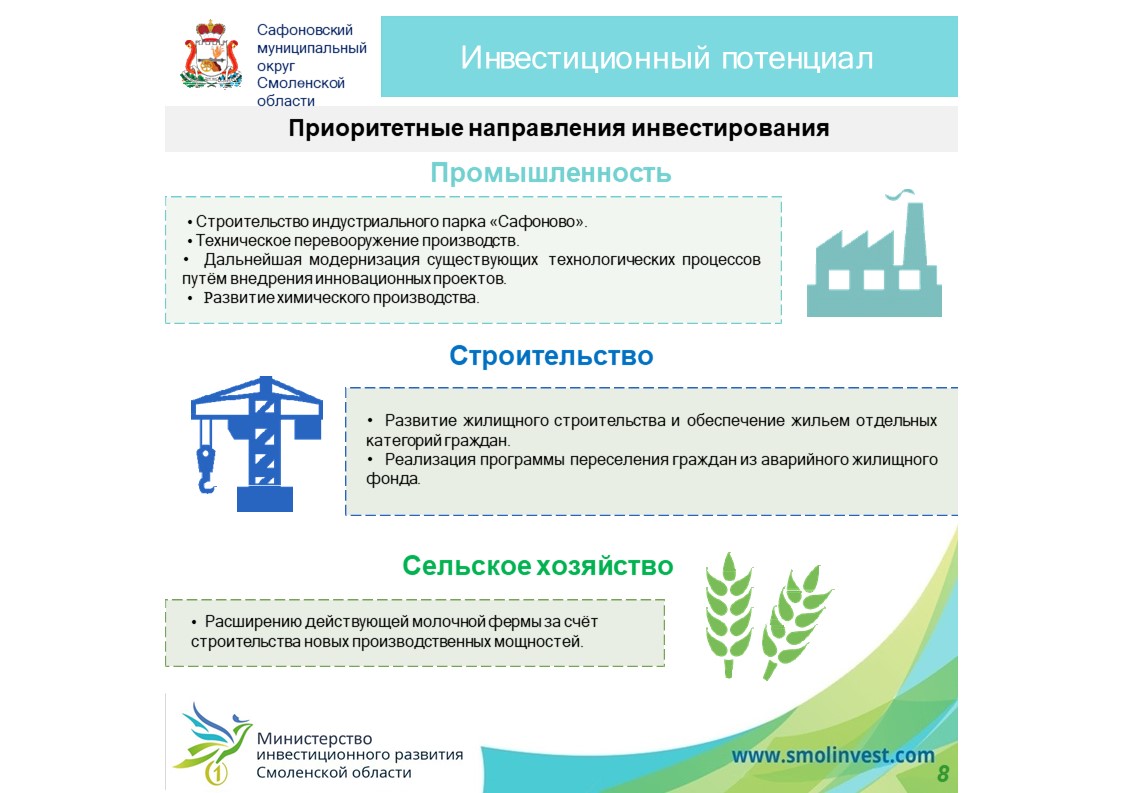 Сафоновский муниципальный округ Смоленской области

Инвестиционный потенциал

Приоритетные направления инвестирования

Промышленность

• Строительство индустриального парка «Сафоново».
• Техническое перевооружение производств.
• Дальнейшая модернизация существующих технологических процессов путём внедрения инновационных проектов.
• Развитие химического производства.

Строительство

• Развитие жилищного строительства и обеспечение жильем отдельных категорий граждан.
• Реализация программы переселения граждан из аварийного жилищного фонда.

Сельское хозяйство

• Расширению действующей молочной фермы за счёт строительства новых производственных мощностей.

Министерство инвестиционного развития Смоленской области

www.smolinvest.com

8